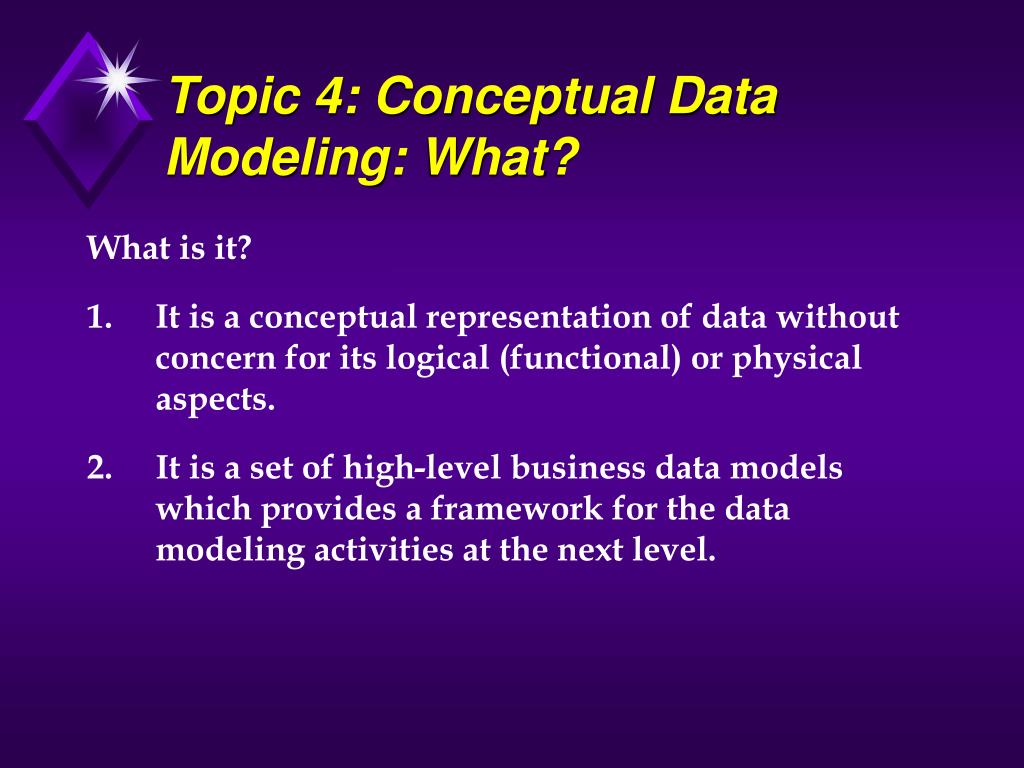 Topic 4: Conceptual Data Modeling: What?

What is it?

1. It is a conceptual representation of data without concern for its logical (functional) or physical aspects.

2. It is a set of high-level business data models which provides a framework for the data modeling activities at the next level.